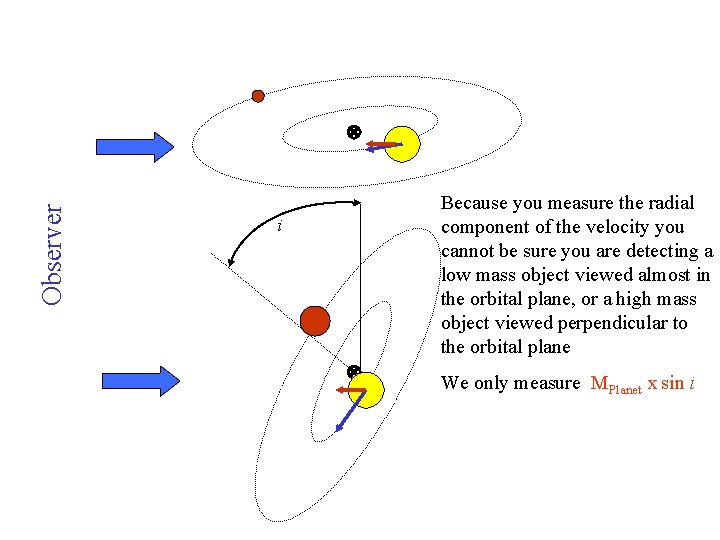 Observer

$i$

Because you measure the radial component of the velocity you cannot be sure you are detecting a low mass object viewed almost in the orbital plane, or a high mass object viewed perpendicular to the orbital plane

We only measure $M_{Planet}$ x sin $i$